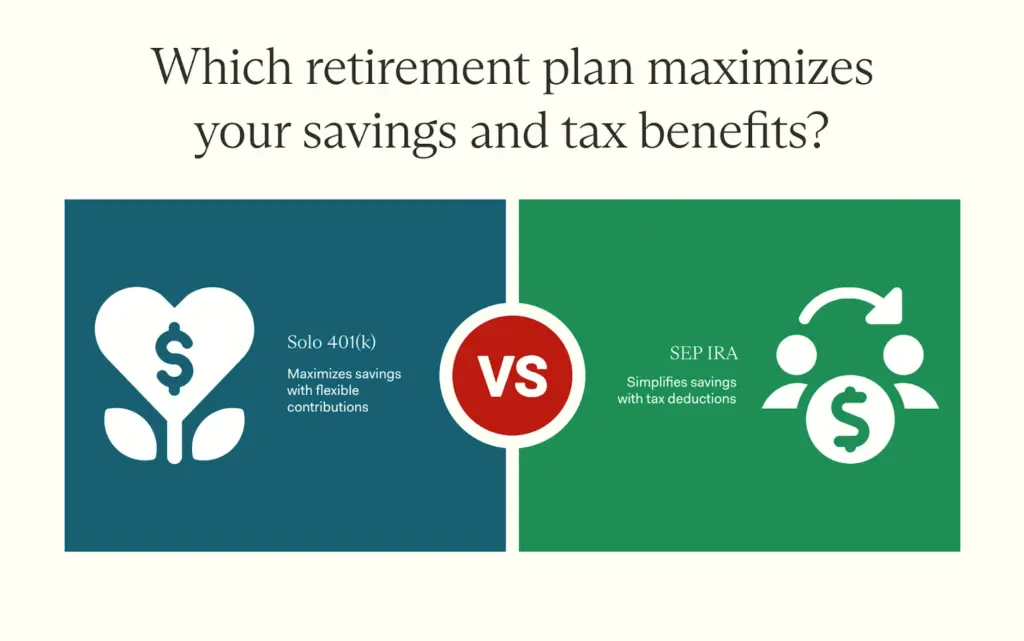 Which retirement plan maximizes your savings and tax benefits?

$

Solo 401(k)

Maximizes savings with flexible contributions

VS

SEP IRA

Simplifies savings with tax deductions

$